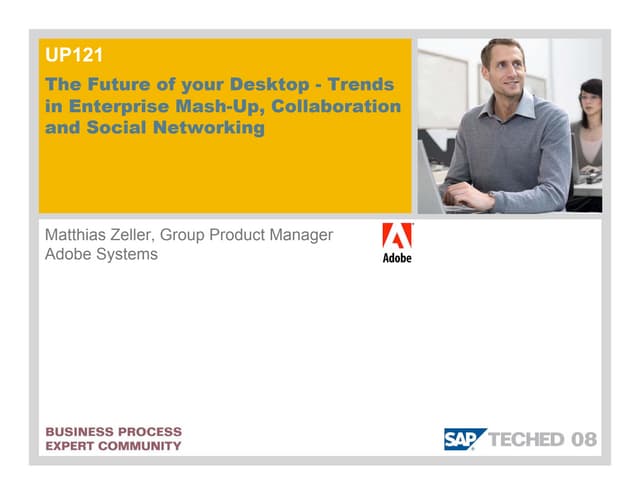 UP121

The Future of your Desktop - Trends in Enterprise Mash-Up, Collaboration and Social Networking

Matthias Zeller, Group Product Manager
Adobe Systems

Adobe

BUSINESS PROCESS
EXPERT COMMUNITY

SAP TECHED 08